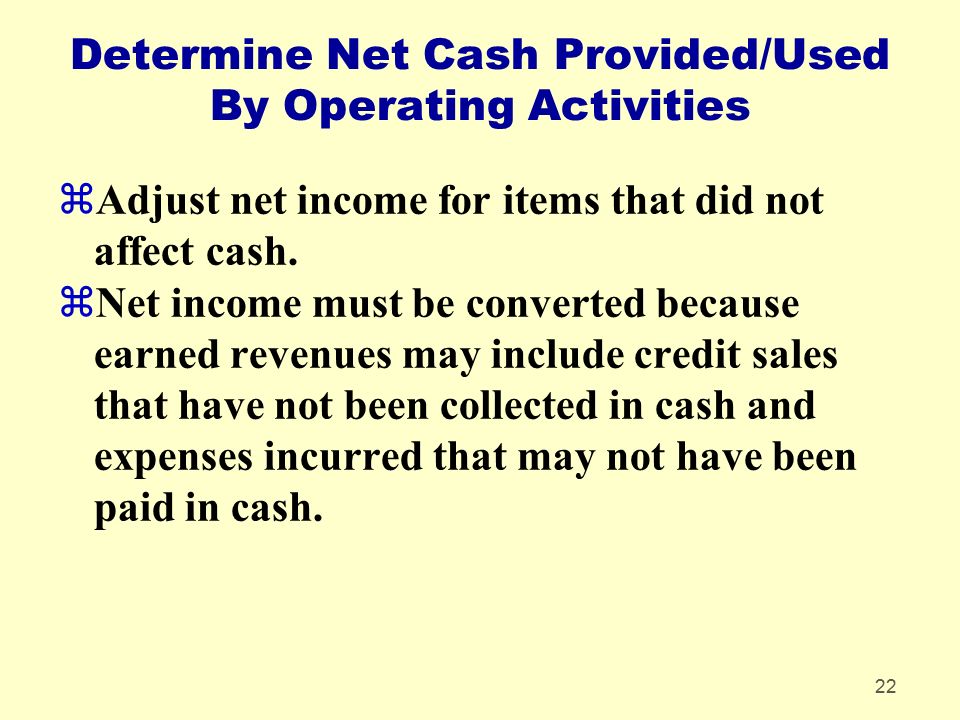 Determine Net Cash Provided/Used By Operating Activities

⌘Adjust net income for items that did not affect cash.

⌘Net income must be converted because earned revenues may include credit sales that have not been collected in cash and expenses incurred that may not have been paid in cash.

22